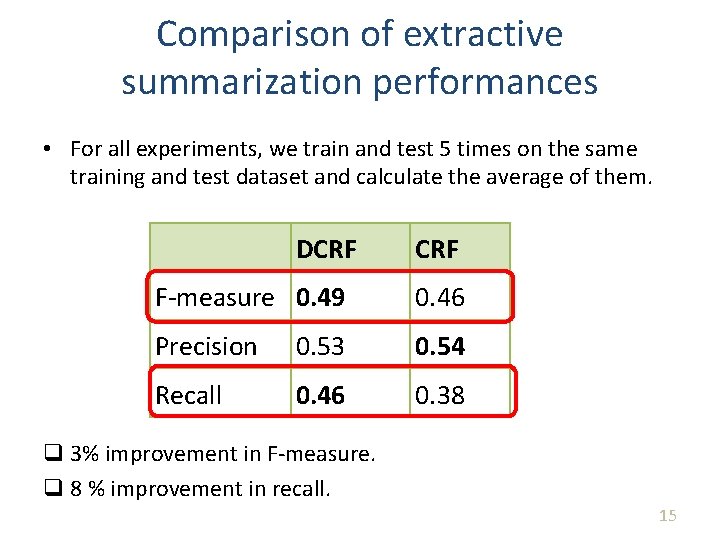 Comparison of extractive summarization performances

• For all experiments, we train and test 5 times on the same training and test dataset and calculate the average of them.

| | DCRF | CRF |
|---|---|---|
| F-measure | **0.49** | 0.46 |
| Precision | 0.53 | **0.54** |
| Recall | **0.46** | 0.38 |

❑ 3% improvement in F-measure.

❑ 8 % improvement in recall.

15